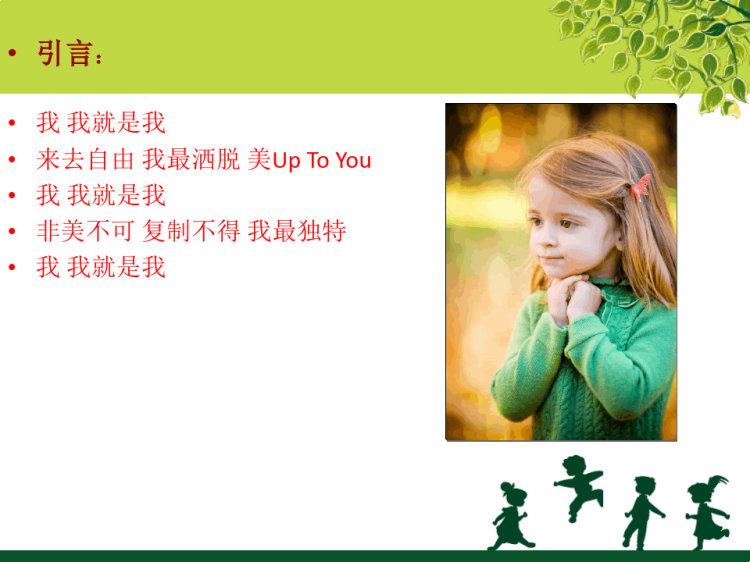 • 引言：

• 我 我就是我
• 来去自由 我最洒脱 美Up To You
• 我 我就是我
• 非美不可 复制不得 我最独特
• 我 我就是我